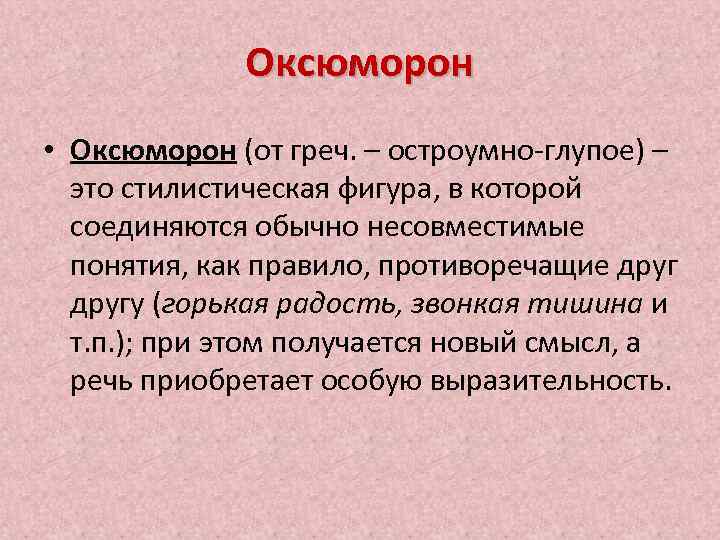 Оксюморон

• Оксюморон (от греч. – остроумно-глупое) – это стилистическая фигура, в которой соединяются обычно несовместимые понятия, как правило, противоречащие друг другу (горькая радость, звонкая тишина и т.п.); при этом получается новый смысл, а речь приобретает особую выразительность.